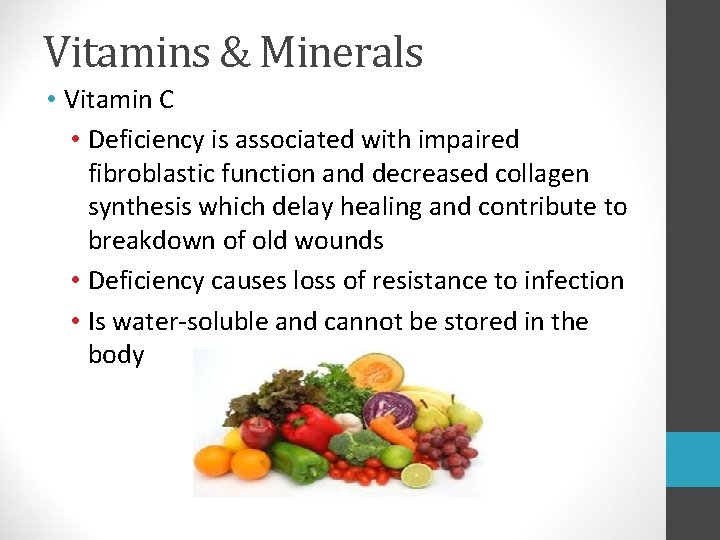 Vitamins & Minerals

• Vitamin C

• Deficiency is associated with impaired fibroblastic function and decreased collagen synthesis which delay healing and contribute to breakdown of old wounds

• Deficiency causes loss of resistance to infection

• Is water-soluble and cannot be stored in the body